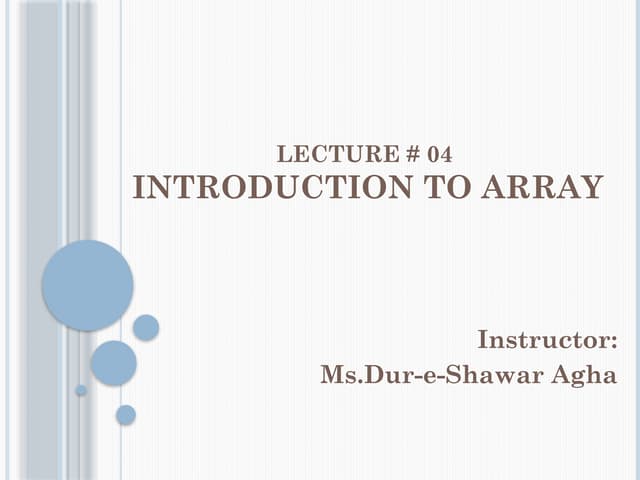 LECTURE # 04
INTRODUCTION TO ARRAY

Instructor:
Ms.Dur-e-Shawar Agha